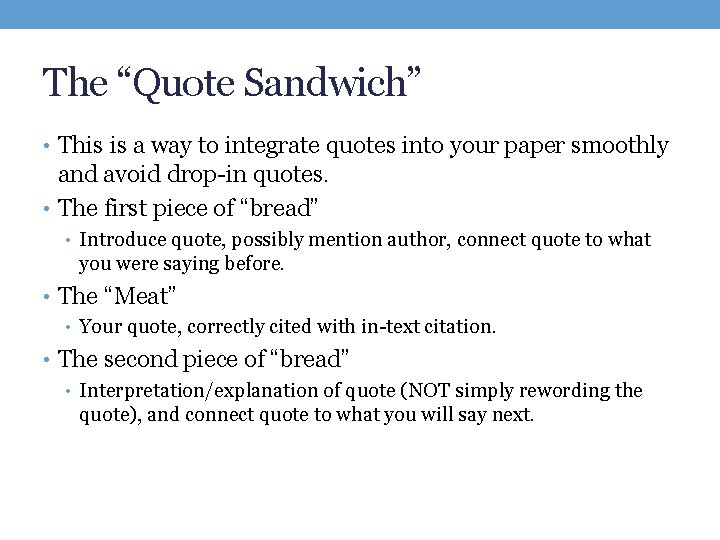 The “Quote Sandwich”

• This is a way to integrate quotes into your paper smoothly and avoid drop-in quotes.
• The first piece of “bread”
  • Introduce quote, possibly mention author, connect quote to what you were saying before.
• The “Meat”
  • Your quote, correctly cited with in-text citation.
• The second piece of “bread”
  • Interpretation/explanation of quote (NOT simply rewording the quote), and connect quote to what you will say next.